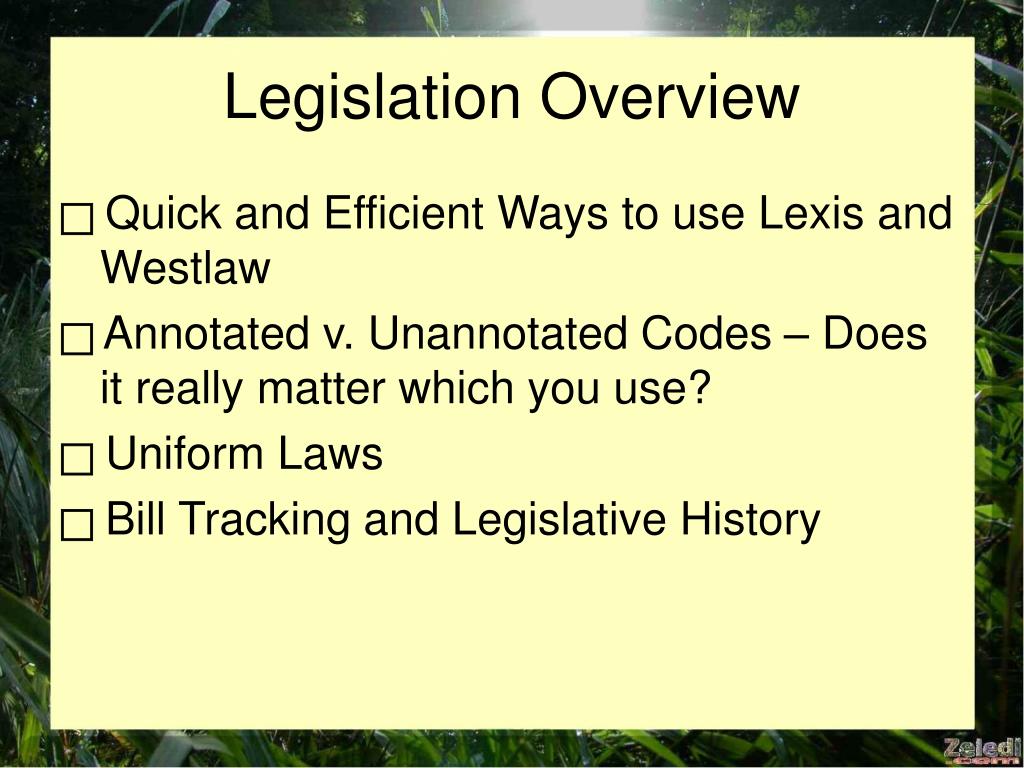 Legislation Overview

□ Quick and Efficient Ways to use Lexis and Westlaw

□ Annotated v. Unannotated Codes – Does it really matter which you use?

□ Uniform Laws

□ Bill Tracking and Legislative History

Zeledi.com